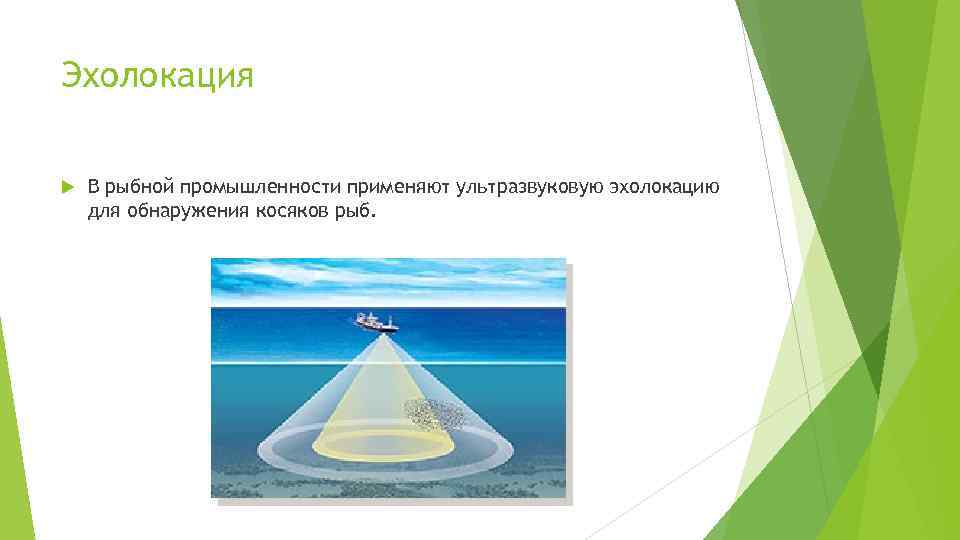 Эхолокация

В рыбной промышленности применяют ультразвуковую эхолокацию для обнаружения косяков рыб.